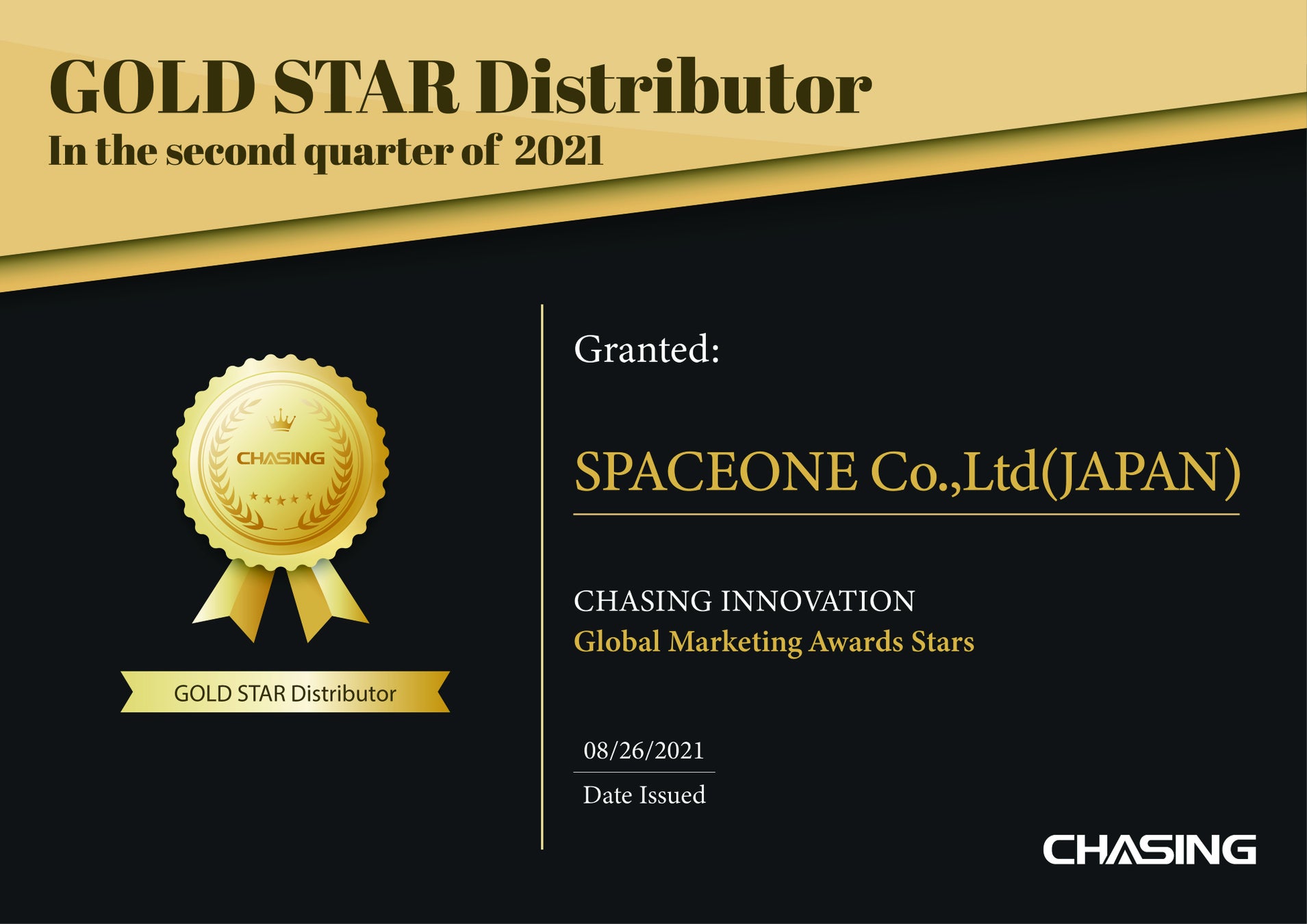 GOLD STAR Distributor
In the second quarter of 2021

CHASING

GOLD STAR Distributor

Granted:

SPACEONE Co.,Ltd(JAPAN)

CHASING INNOVATION
Global Marketing Awards Stars

08/26/2021
Date Issued

CHASING